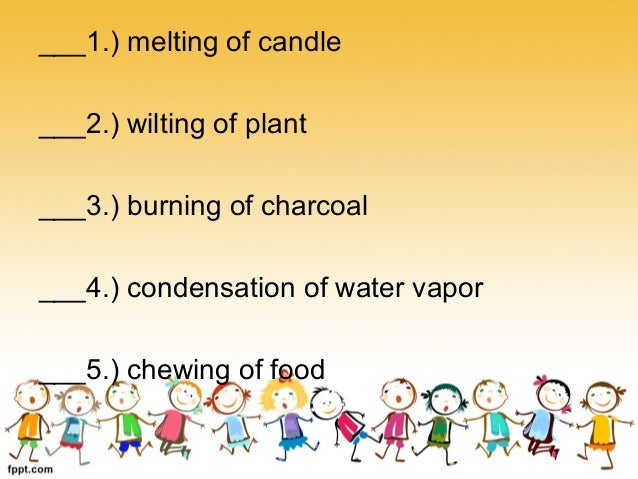 ___1.) melting of candle

___2.) wilting of plant

___3.) burning of charcoal

___4.) condensation of water vapor

___5.) chewing of food

fppt.com